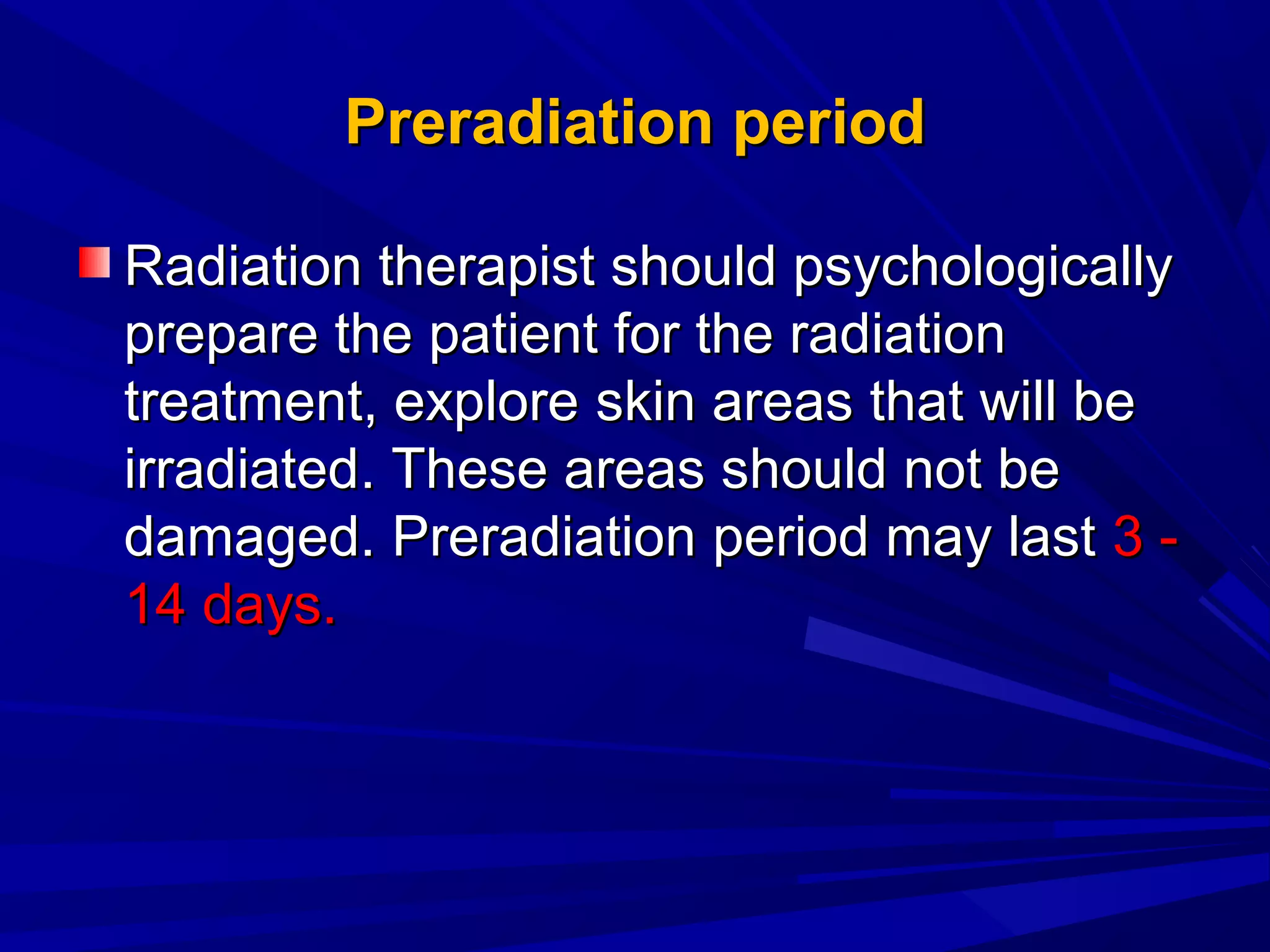 Preradiation period

Radiation therapist should psychologically prepare the patient for the radiation treatment, explore skin areas that will be irradiated. These areas should not be damaged. Preradiation period may last 3 - 14 days.